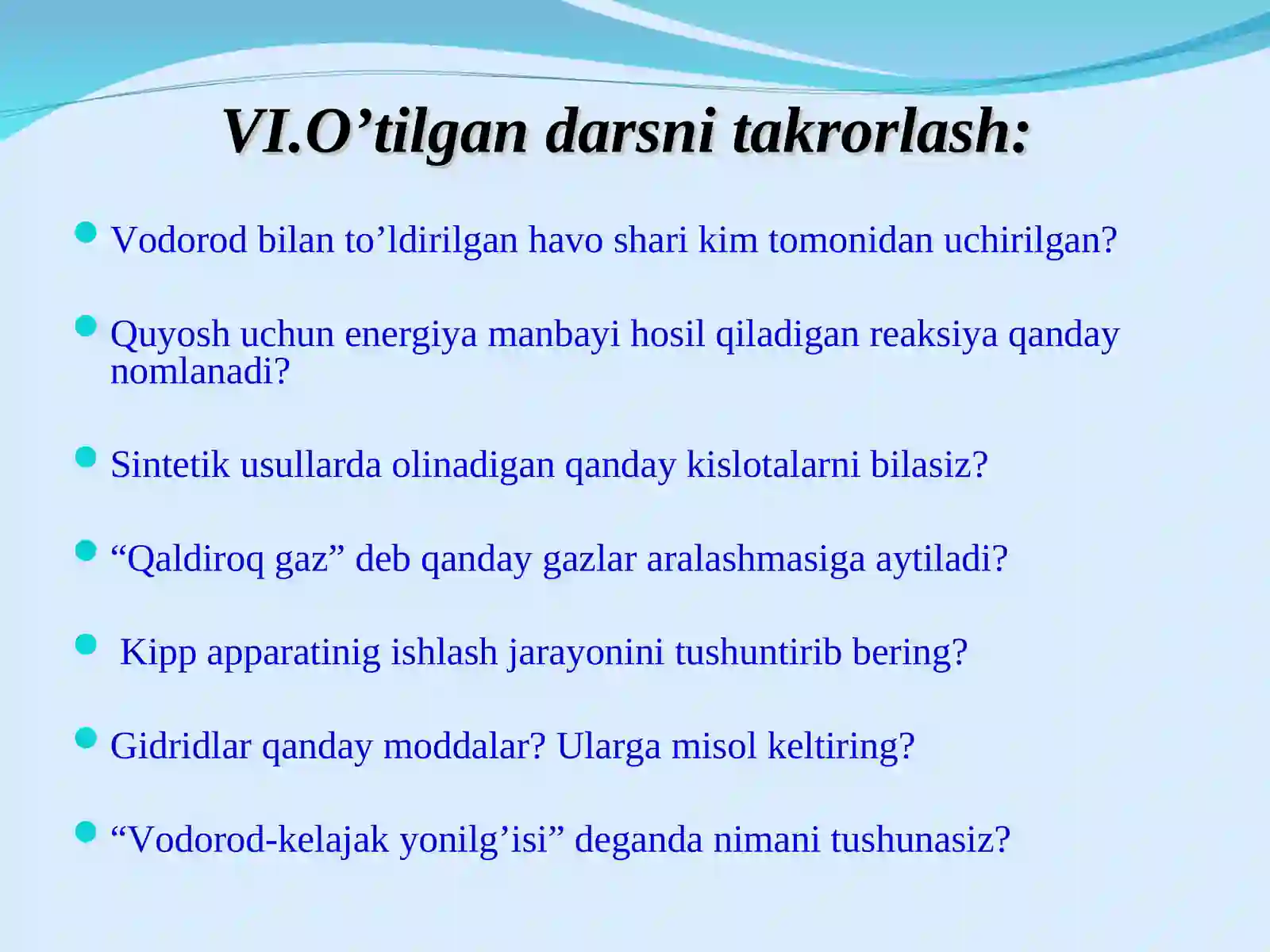 VI.O’tilgan darsni takrorlash:

Vodorod bilan to’ldirilgan havo shari kim tomonidan uchirilgan?

Quyosh uchun energiya manbayi hosil qiladigan reaksiya qanday nomlanadi?

Sintetik usullarda olinadigan qanday kislotalarni bilasiz?

“Qaldiroq gaz” deb qanday gazlar aralashmasiga aytiladi?

Kipp apparatinig ishlash jarayonini tushuntirib bering?

Gidridlar qanday moddalar? Ularga misol keltiring?

“Vodorod-kelajak yonilg’isi” deganda nimani tushunasiz?